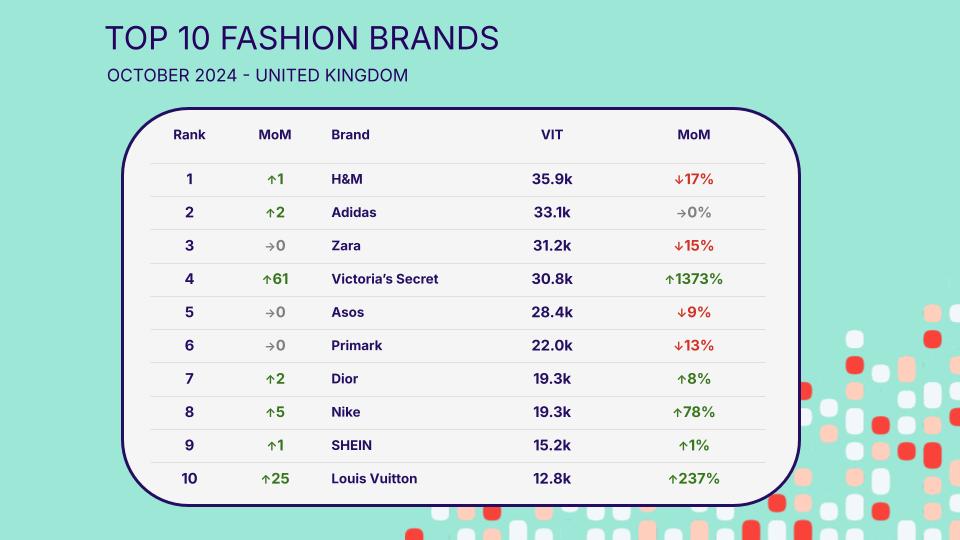 TOP 10 FASHION BRANDS

OCTOBER 2024 - UNITED KINGDOM

| Rank | MoM | Brand | VIT | MoM |
|---|---|---|---|---|
| 1 | ↑1 | H&M | 35.9k | ↓17% |
| 2 | ↑2 | Adidas | 33.1k | →0% |
| 3 | →0 | Zara | 31.2k | ↓15% |
| 4 | ↑61 | Victoria's Secret | 30.8k | ↑1373% |
| 5 | →0 | Asos | 28.4k | ↓9% |
| 6 | →0 | Primark | 22.0k | ↓13% |
| 7 | ↑2 | Dior | 19.3k | ↑8% |
| 8 | ↑5 | Nike | 19.3k | ↑78% |
| 9 | ↑1 | SHEIN | 15.2k | ↑1% |
| 10 | ↑25 | Louis Vuitton | 12.8k | ↑237% |